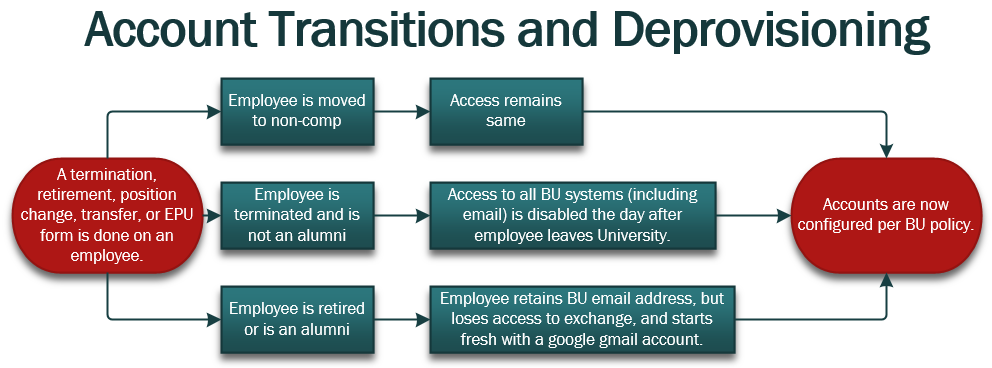 Account Transitions and Deprovisioning

A termination, retirement, position change, transfer, or EPU form is done on an employee.

Employee is moved to non-comp

Access remains same

Employee is terminated and is not an alumni

Access to all BU systems (including email) is disabled the day after employee leaves University.

Employee is retired or is an alumni

Employee retains BU email address, but loses access to exchange, and starts fresh with a google gmail account.

Accounts are now configured per BU policy.